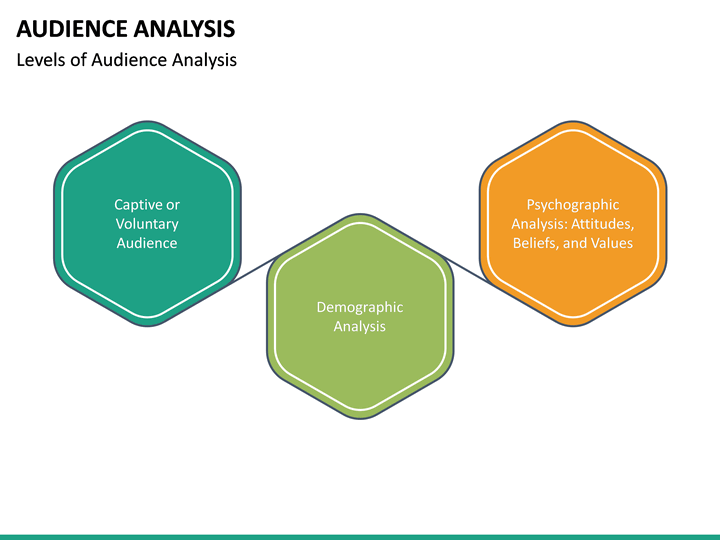 AUDIENCE ANALYSIS
Levels of Audience Analysis

Captive or Voluntary Audience

Demographic Analysis

Psychographic Analysis: Attitudes, Beliefs, and Values